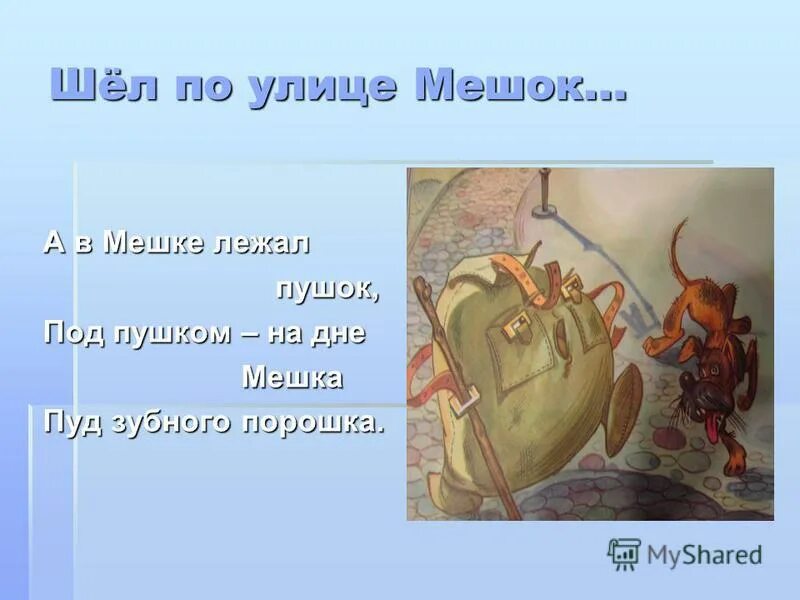 Шёл по улице Мешок...

А в Мешке лежал
пушок,
Под пушком – на дне
Мешка
Пуд зубного порошка.

MyShared